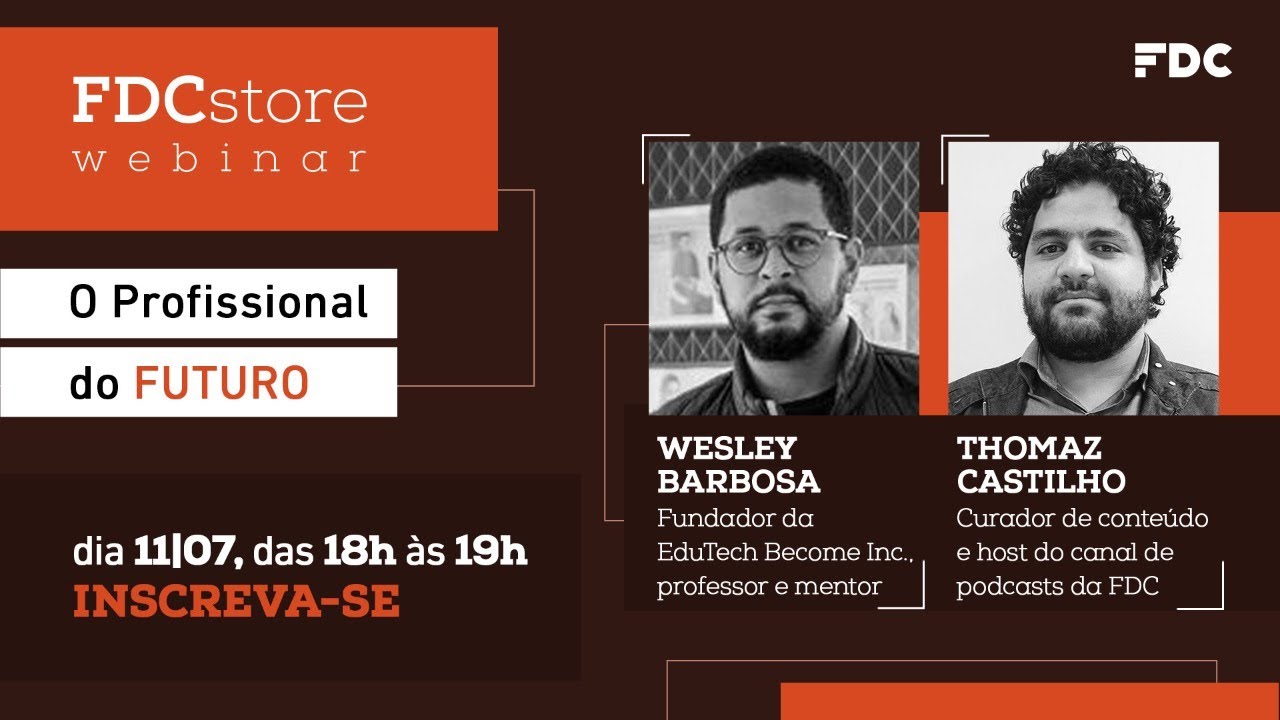 FDCstore
webinar

FDC

O Profissional
do FUTURO

dia 11|07, das 18h às 19h
INSCREVA-SE

WESLEY BARBOSA
Fundador da EduTech Become Inc., professor e mentor

THOMAZ CASTILHO
Curador de conteúdo e host do canal de podcasts da FDC